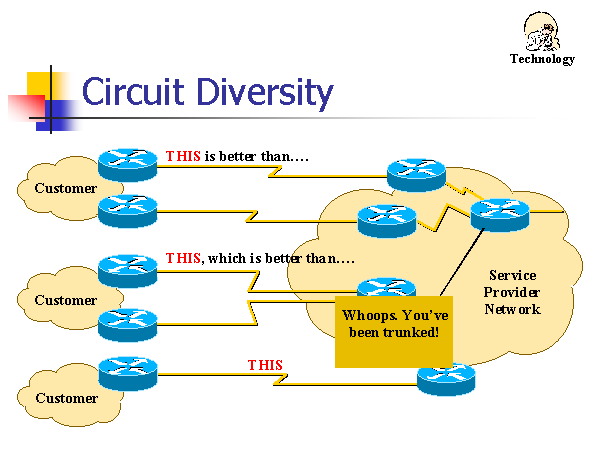 Technology

Circuit Diversity

THIS is better than….

Customer

THIS, which is better than….

Customer

Service Provider Network

Whoops. You've been trunked!

THIS

Customer